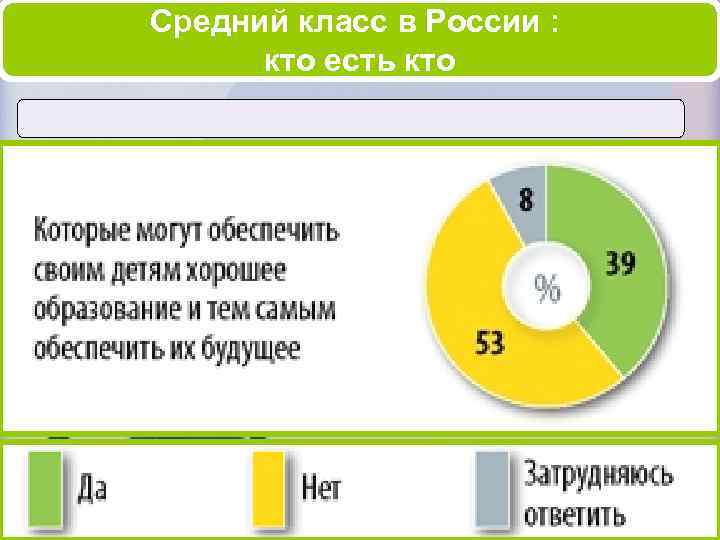 Средний класс в России :
кто есть кто

Которые могут обеспечить своим детям хорошее образование и тем самым обеспечить их будущее

8
39
%
53

Да
Нет
Затрудняюсь ответить